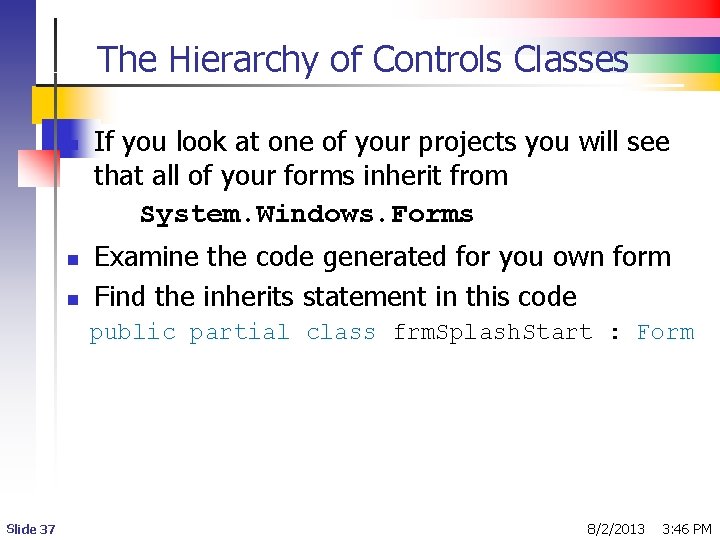 The Hierarchy of Controls Classes

If you look at one of your projects you will see that all of your forms inherit from

System.Windows.Forms

Examine the code generated for you own form

Find the inherits statement in this code

public partial class frmSplashStart : Form

Slide 37

8/2/2013 3:46 PM